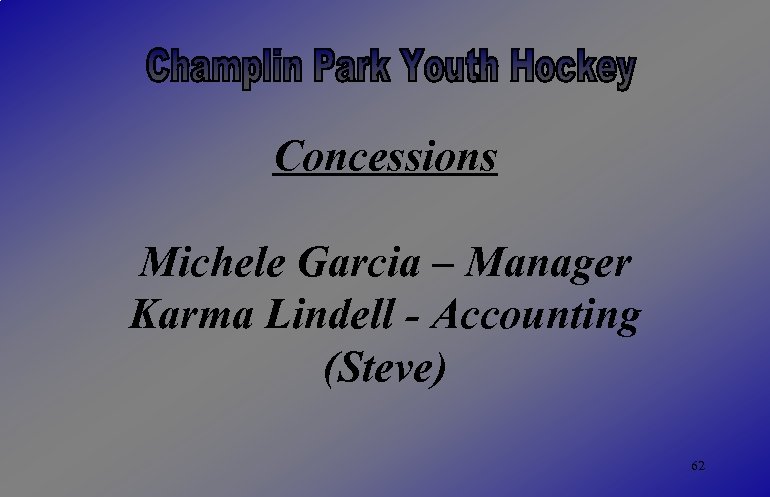 Champlin Park Youth Hockey

Concessions

Michele Garcia – Manager
Karma Lindell - Accounting
(Steve)

62